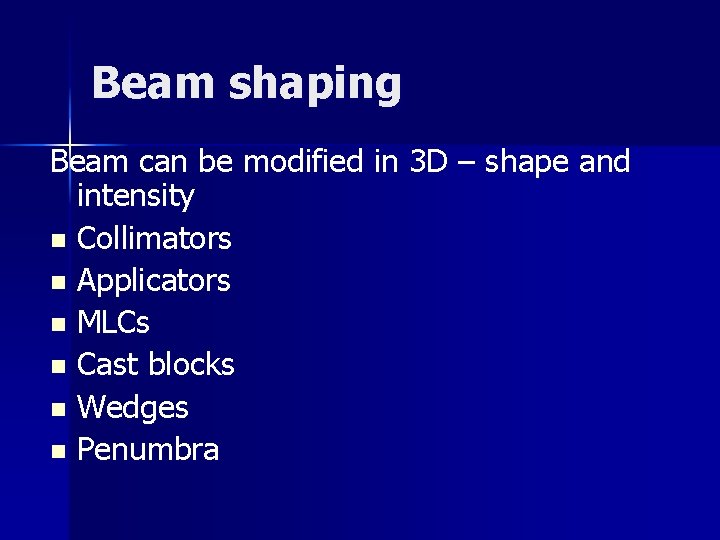 Beam shaping

Beam can be modified in 3D – shape and intensity

- Collimators
- Applicators
- MLCs
- Cast blocks
- Wedges
- Penumbra